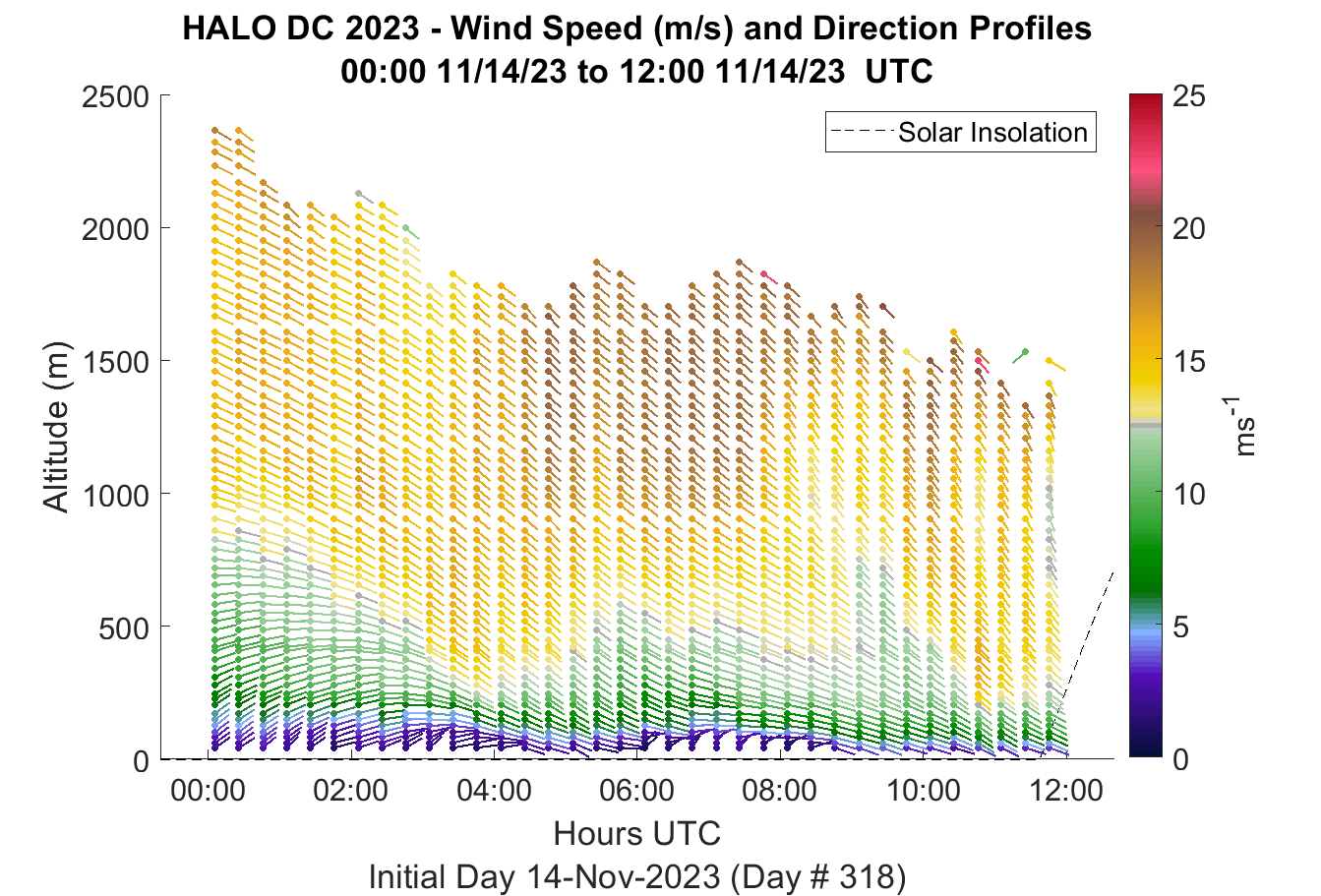 HALO DC 2023 - Wind Speed (m/s) and Direction Profiles
00:00 11/14/23 to 12:00 11/14/23 UTC

Solar Insolation

Altitude (m)

2500
2000
1500
1000
500
0

00:00
02:00
04:00
06:00
08:00
10:00
12:00

Hours UTC

Initial Day 14-Nov-2023 (Day # 318)

25
20
15
10
5
0

$ms^{-1}$